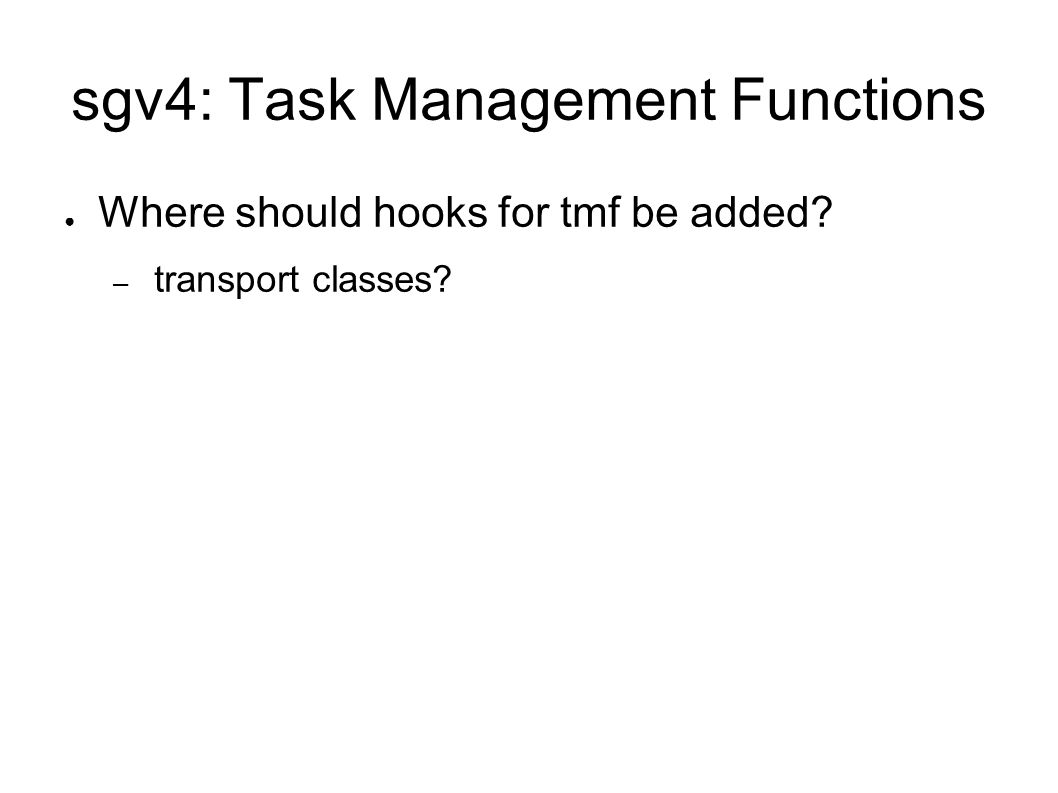 sgv4: Task Management Functions

● Where should hooks for tmf be added?

– transport classes?